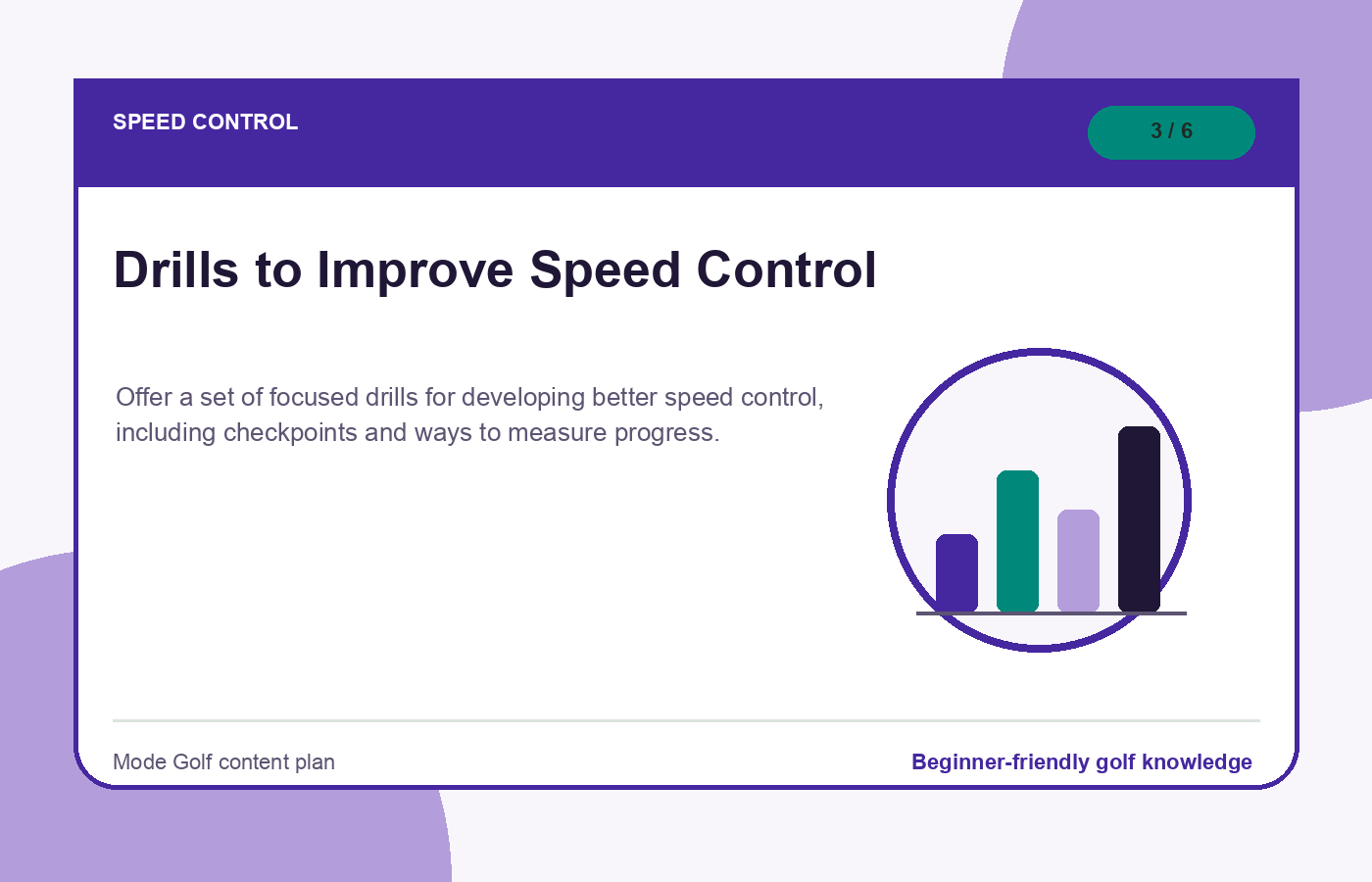 SPEED CONTROL

3 / 6

Drills to Improve Speed Control

Offer a set of focused drills for developing better speed control, including checkpoints and ways to measure progress.

Mode Golf content plan

Beginner-friendly golf knowledge